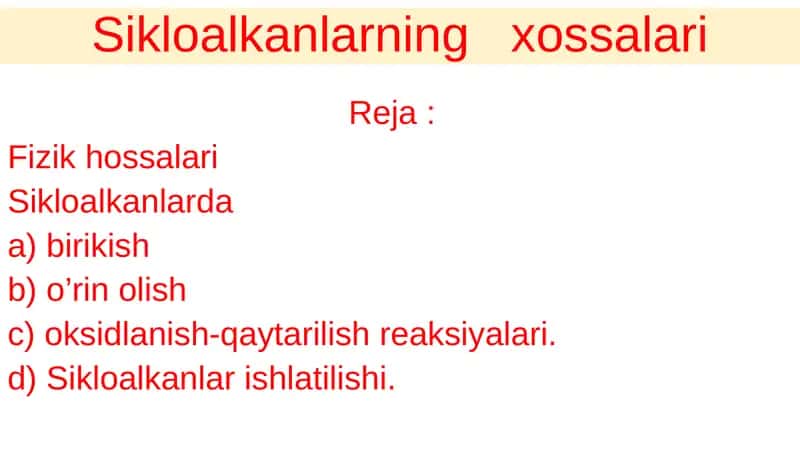 Sikloalkanlarning xossalari

Reja :

Fizik hossalari

Sikloalkanlarda

a) birikish

b) o’rin olish

c) oksidlanish-qaytarilish reaksiyalari.

d) Sikloalkanlar ishlatilishi.